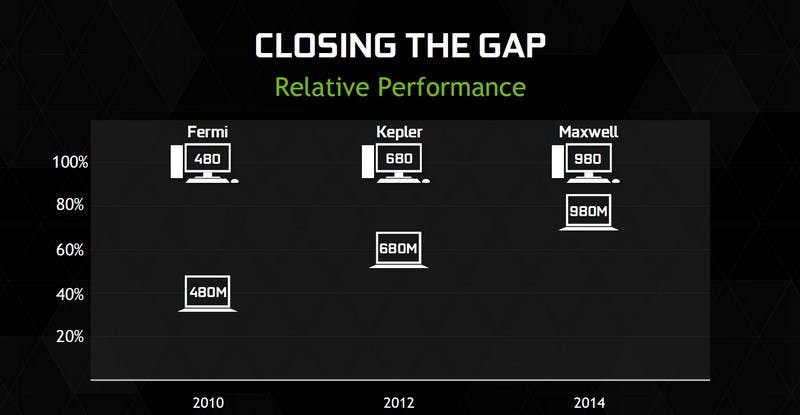 CLOSING THE GAP
Relative Performance

Fermi
Kepler
Maxwell

100%
80%
60%
40%
20%

480
680
980
980M
680M
480M

2010
2012
2014